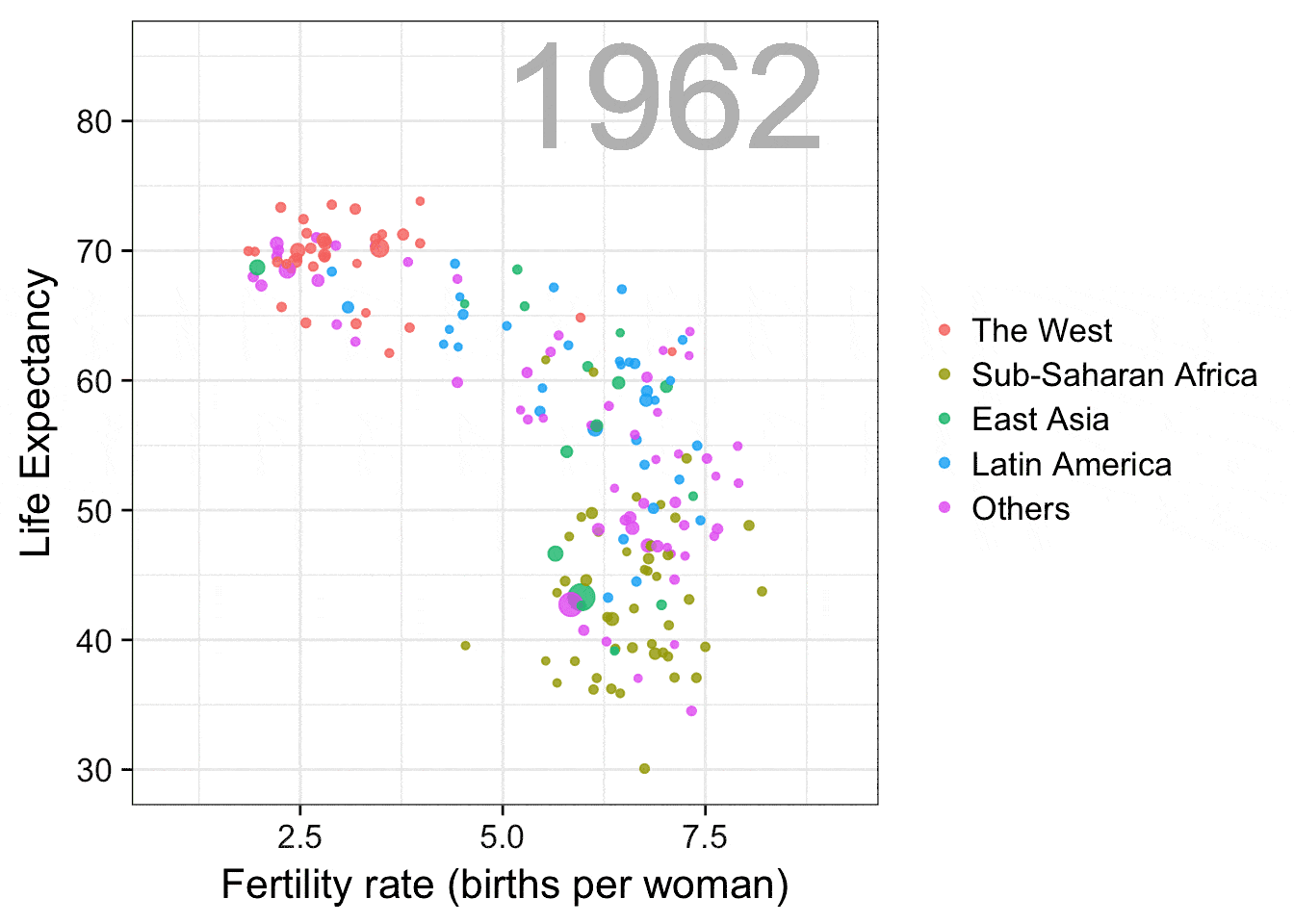 1962

Life Expectancy

80
70
60
50
40
30

2.5
5.0
7.5

Fertility rate (births per woman)

The West
Sub-Saharan Africa
East Asia
Latin America
Others